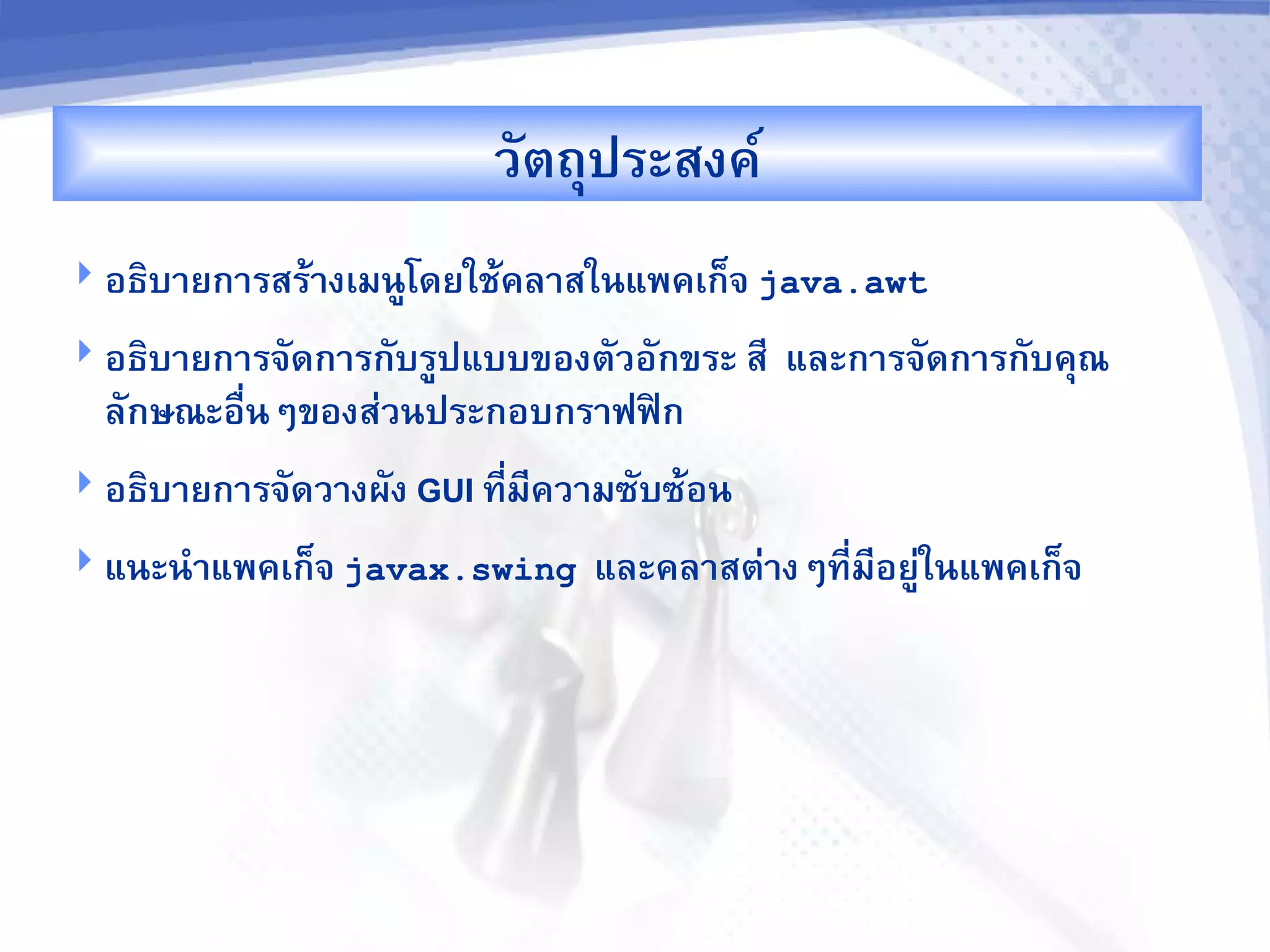 วัตถุประสงค์

อธิบายการสร้างเมนูโดยใช้คลาสในแพคเก็จ java.awt

อธิบายการจัดการกับรูปแบบของตัวอักขระ สี และการจัดการกับคุณลักษณะอื่น ๆของส่วนประกอบกราฟฟิก

อธิบายการจัดวางผัง GUI ที่มีความซับซ้อน

แนะนำแพคเก็จ javax.swing และคลาสต่าง ๆที่มีอยู่ในแพคเก็จ